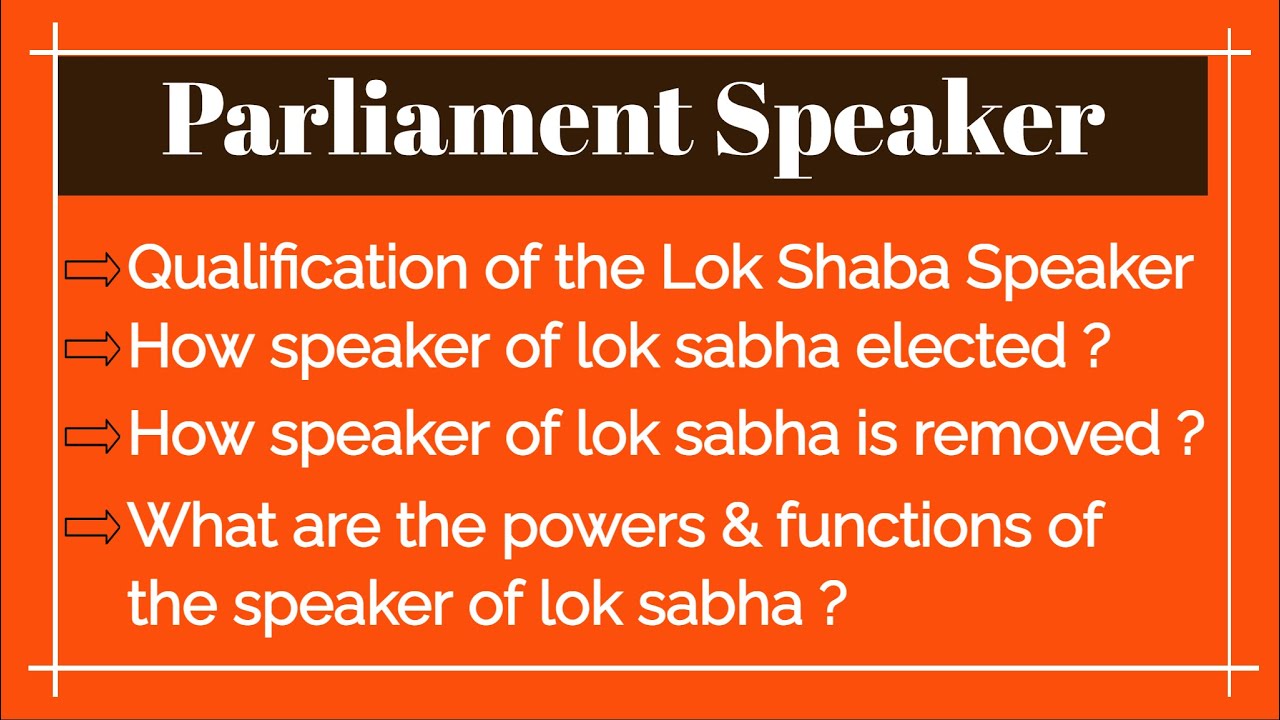 Parliament Speaker

⇨ Qualification of the Lok Shaba Speaker
⇨ How speaker of lok sabha elected ?
⇨ How speaker of lok sabha is removed ?
⇨ What are the powers & functions of the speaker of lok sabha ?